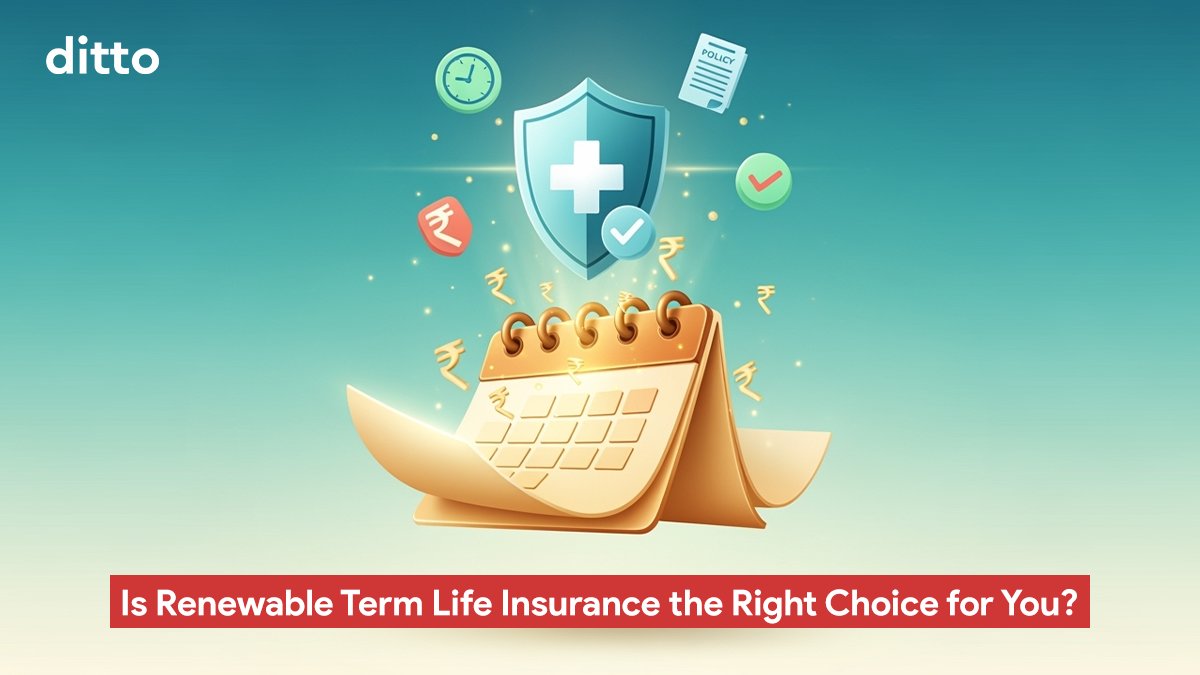 ditto

POLICY

Is Renewable Term Life Insurance the Right Choice for You?